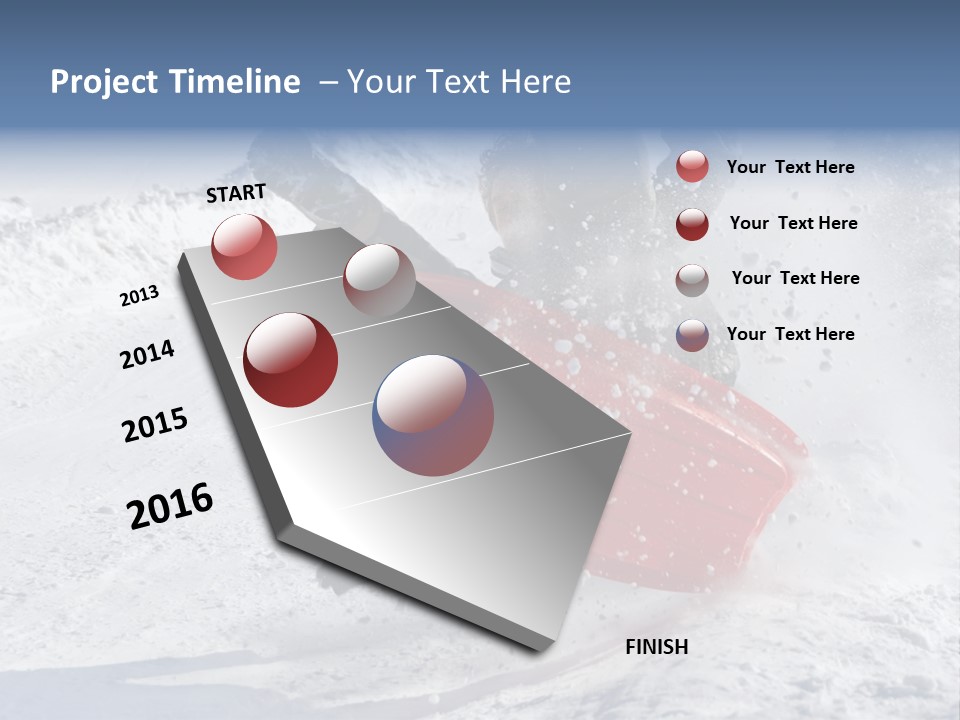 Project Timeline – Your Text Here

START

2013

2014

2015

2016

FINISH

Your Text Here

Your Text Here

Your Text Here

Your Text Here